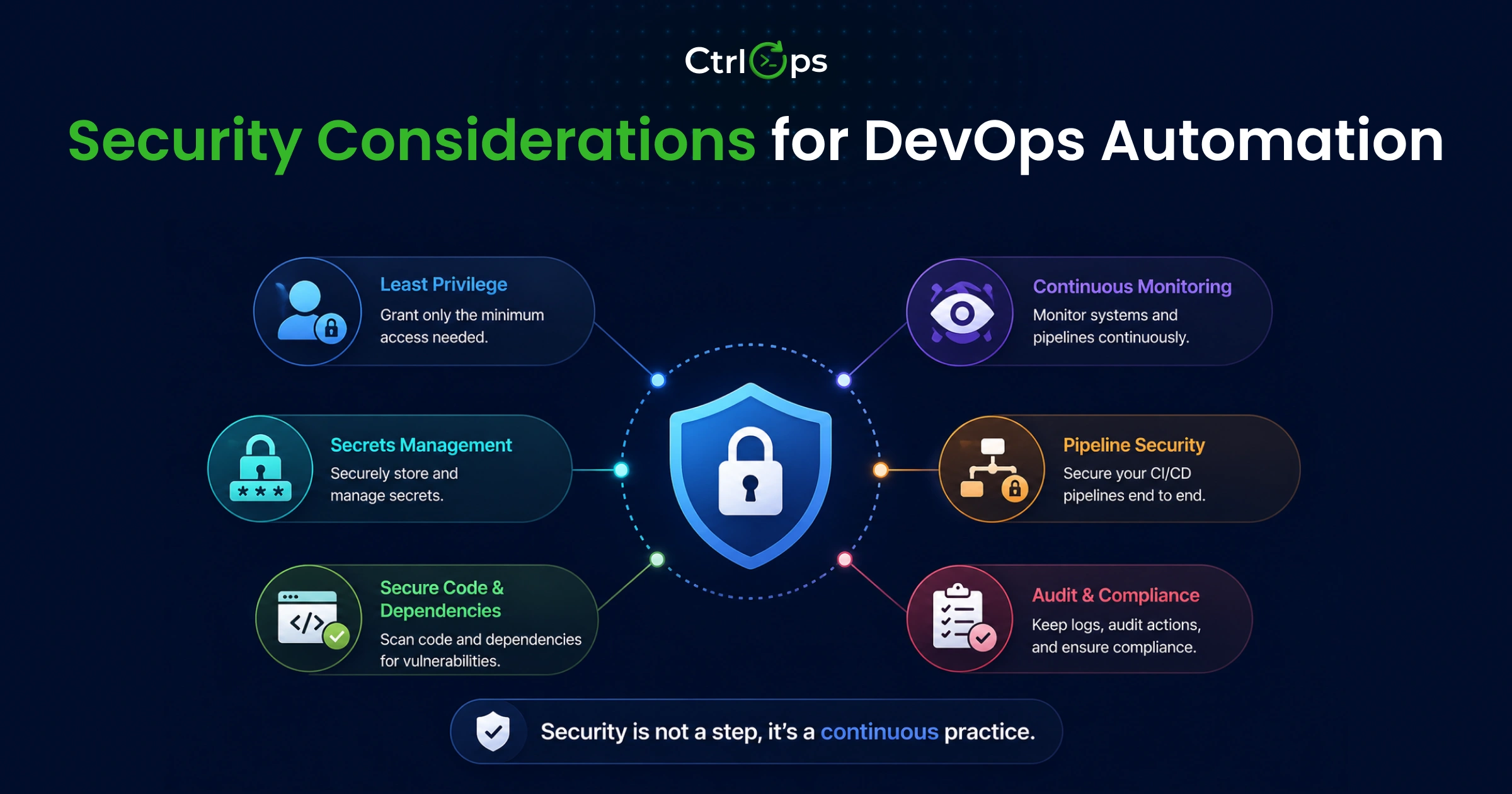 CtrlOps

Security Considerations for DevOps Automation

Least Privilege
Grant only the minimum access needed.

Secrets Management
Securely store and manage secrets.

Secure Code & Dependencies
Scan code and dependencies for vulnerabilities.

Continuous Monitoring
Monitor systems and pipelines continuously.

Pipeline Security
Secure your CI/CD pipelines end to end.

Audit & Compliance
Keep logs, audit actions, and ensure compliance.

Security is not a step, it's a continuous practice.